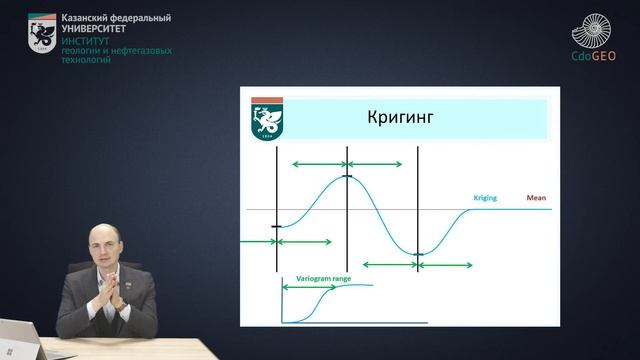 Казанский федеральный
УНИВЕРСИТЕТ
ИНСТИТУТ
геологии и нефтегазовых
технологий

CdoGEO

Кригинг

Kriging
Mean

Variogram range